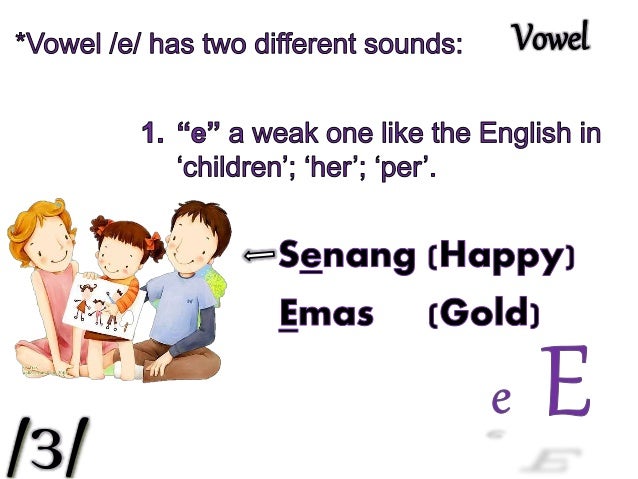 *Vowel /e/ has two different sounds:

Vowel

1. “e” a weak one like the English in ‘children’; ‘her’; ‘per’.

Senang (Happy)

Emas (Gold)

e E

/3/